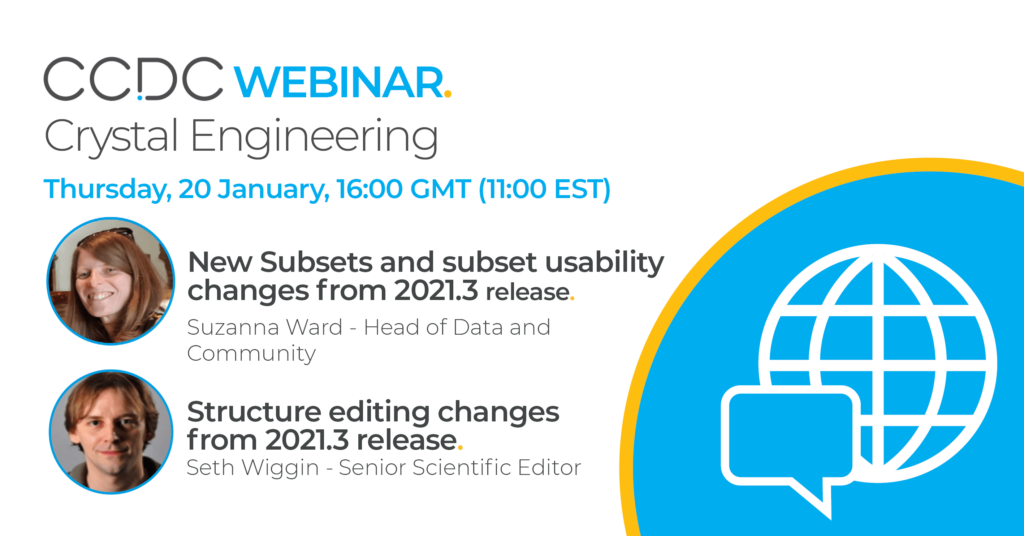 CCDC WEBINAR.
Crystal Engineering

Thursday, 20 January, 16:00 GMT (11:00 EST)

New Subsets and subset usability changes from 2021.3 release.
Suzanna Ward - Head of Data and Community

Structure editing changes from 2021.3 release.
Seth Wiggin - Senior Scientific Editor